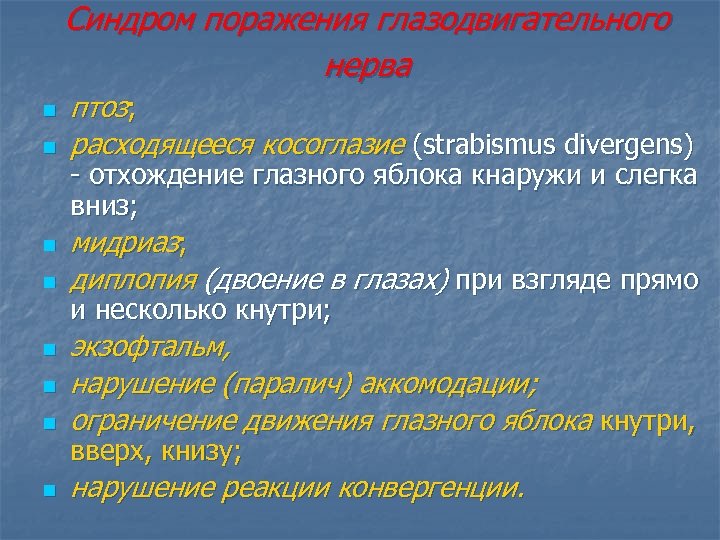 Синдром поражения глазодвигательного нерва

- птоз;
- расходящееся косоглазие (strabismus divergens) - отхождение глазного яблока кнаружи и слегка вниз;
- мидриаз;
- диплопия (двоение в глазах) при взгляде прямо и несколько кнутри;
- экзофтальм,
- нарушение (паралич) аккомодации;
- ограничение движения глазного яблока кнутри, вверх, книзу;
- нарушение реакции конвергенции.